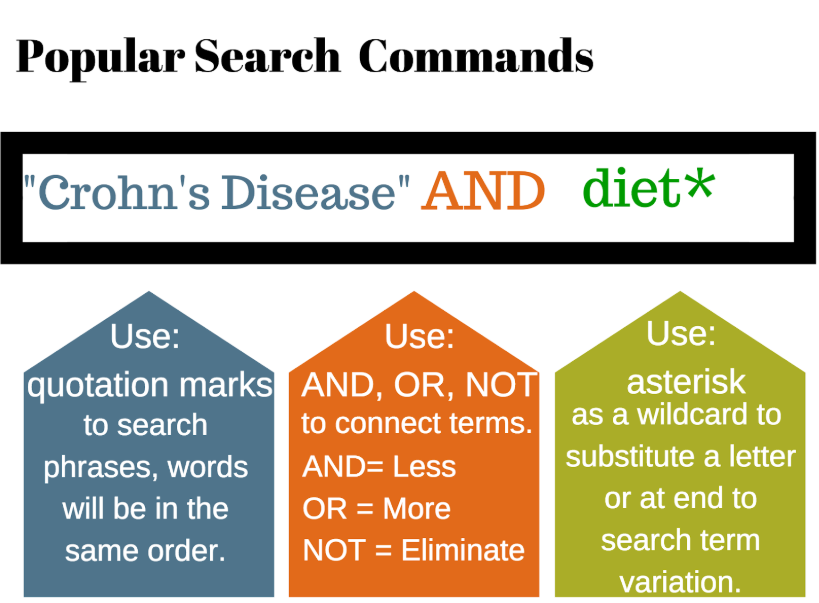 Popular Search Commands

"Crohn's Disease" AND diet*

Use:
quotation marks
to search phrases, words will be in the same order.

Use:
AND, OR, NOT
to connect terms.
AND= Less
OR = More
NOT = Eliminate

Use:
asterisk
as a wildcard to substitute a letter or at end to search term variation.